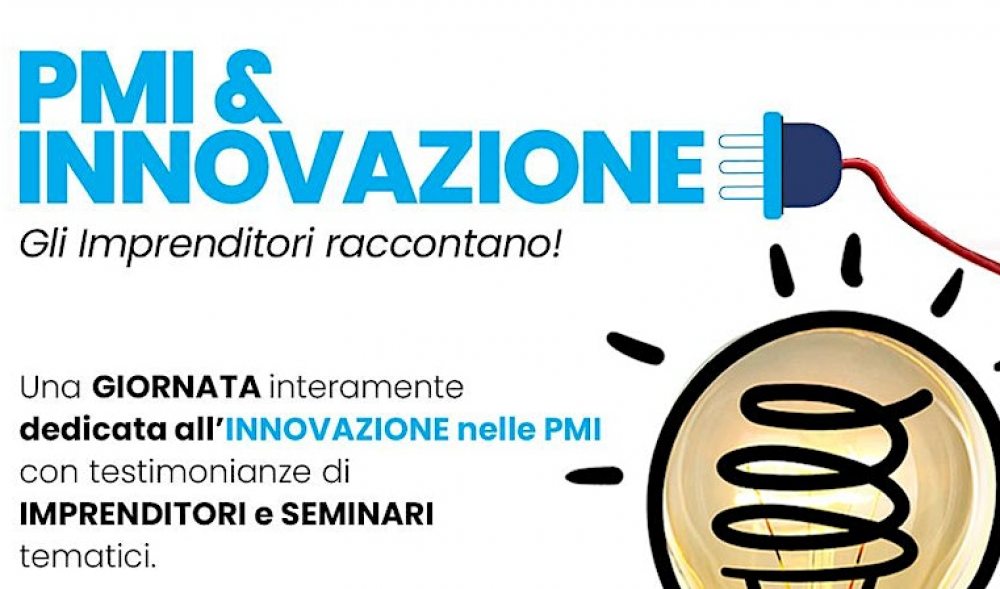 PMI &
INNOVAZIONE

Gli Imprenditori raccontano!

Una GIORNATA interamente dedicata all'INNOVAZIONE nelle PMI con testimonianze di IMPRENDITORI e SEMINARI tematici.